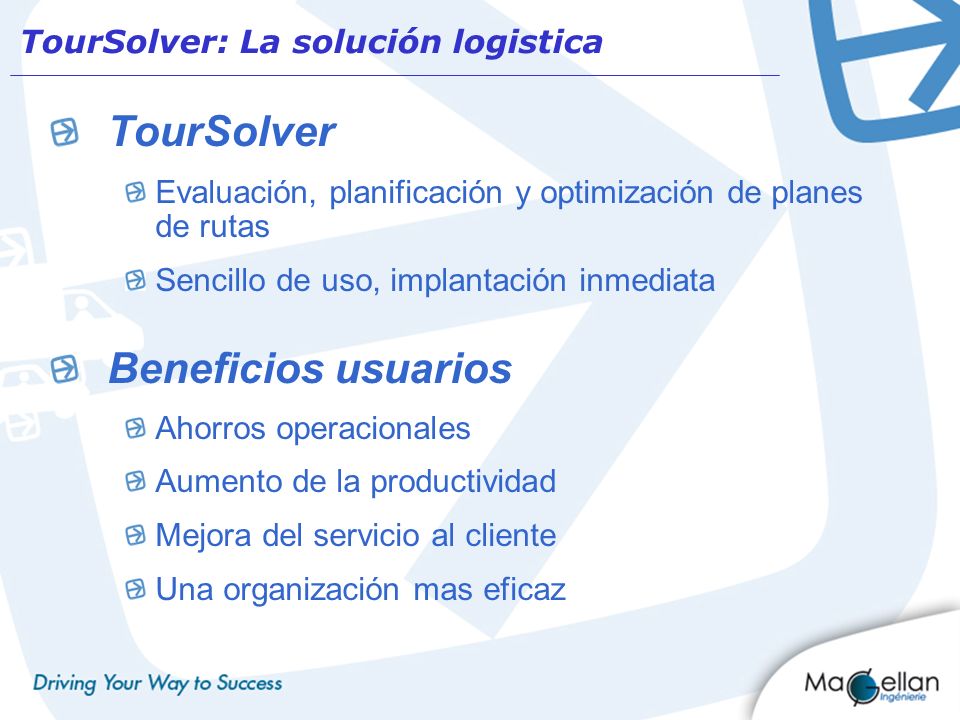 TourSolver: La solución logistica

TourSolver

Evaluación, planificación y optimización de planes de rutas

Sencillo de uso, implantación inmediata

Beneficios usuarios

Ahorros operacionales

Aumento de la productividad

Mejora del servicio al cliente

Una organización mas eficaz

Driving Your Way to Success

Magellan Ingénierie